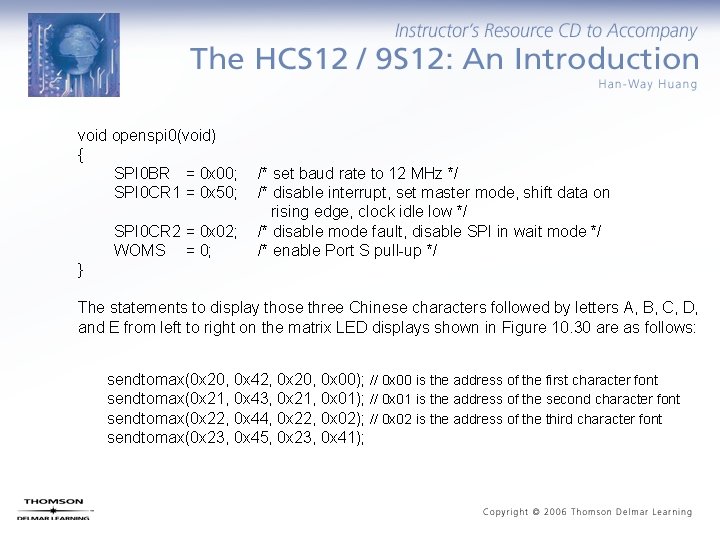 Instructor's Resource CD to Accompany
The HCS12 / 9S12: An Introduction
Han-Way Huang

void openspi0(void)
{
SPI0BR = 0x00; /* set baud rate to 12 MHz */
SPI0CR1 = 0x50; /* disable interrupt, set master mode, shift data on rising edge, clock idle low */
SPI0CR2 = 0x02; /* disable mode fault, disable SPI in wait mode */
WOMS = 0; /* enable Port S pull-up */
}

The statements to display those three Chinese characters followed by letters A, B, C, D, and E from left to right on the matrix LED displays shown in Figure 10.30 are as follows:

sendtomax(0x20, 0x42, 0x20, 0x00); // 0x00 is the address of the first character font
sendtomax(0x21, 0x43, 0x21, 0x01); // 0x01 is the address of the second character font
sendtomax(0x22, 0x44, 0x22, 0x02); // 0x02 is the address of the third character font
sendtomax(0x23, 0x45, 0x23, 0x41);

THOMSON
DELMAR LEARNING

Copyright © 2006 Thomson Delmar Learning